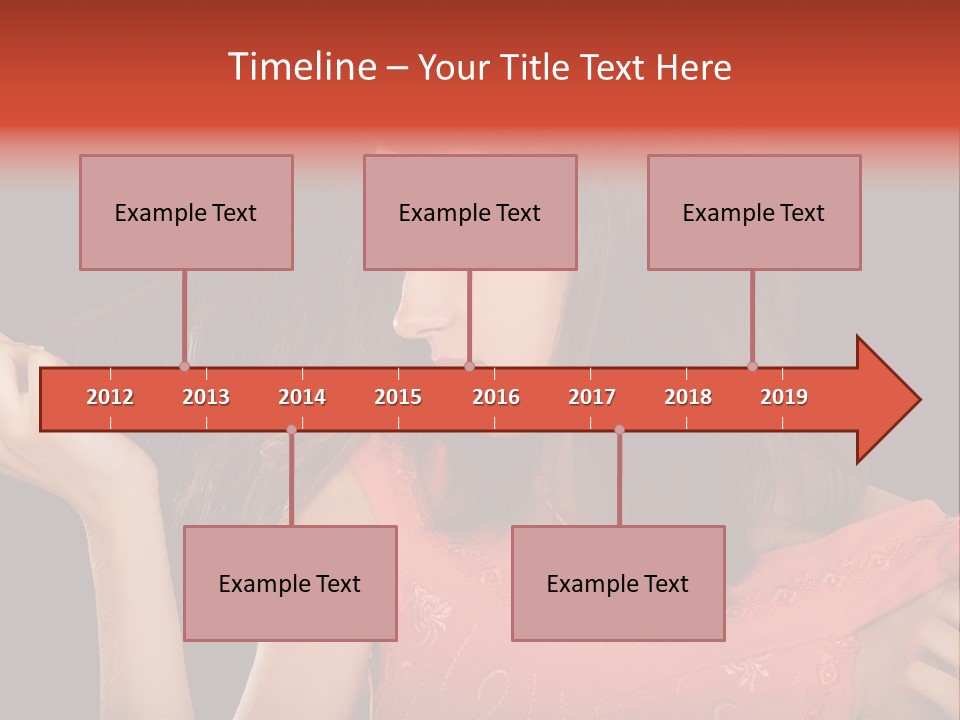 Timeline – Your Title Text Here

Example Text

Example Text

Example Text

2012 2013 2014 2015 2016 2017 2018 2019

Example Text

Example Text